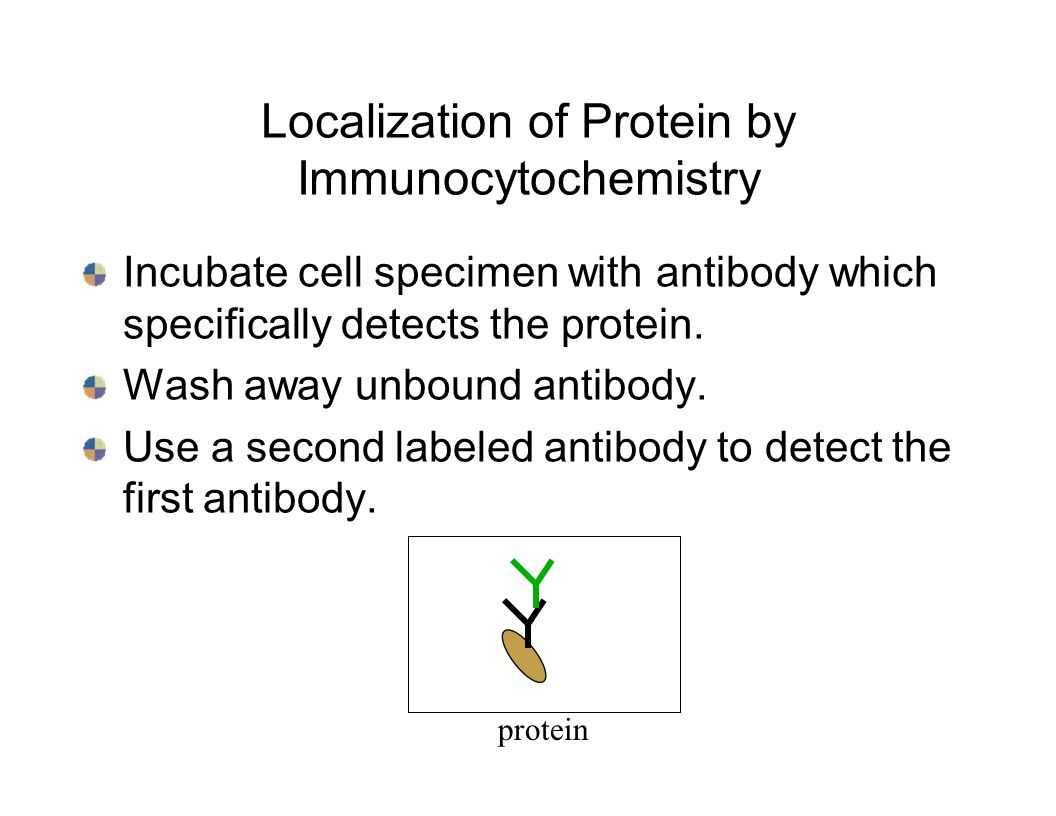 Localization of Protein by Immunocytochemistry

Incubate cell specimen with antibody which specifically detects the protein.

Wash away unbound antibody.

Use a second labeled antibody to detect the first antibody.

protein